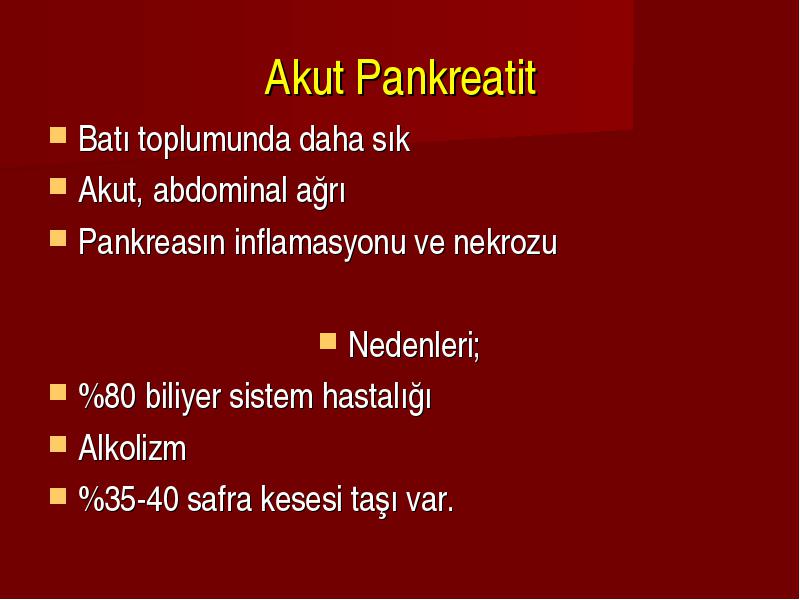 Akut Pankreatit

Batı toplumunda daha sık

Akut, abdominal ağrı

Pankreasın inflamasyonu ve nekrozu

Nedenleri;

%80 biliyer sistem hastalığı

Alkolizm

%35-40 safra kesesi taşı var.